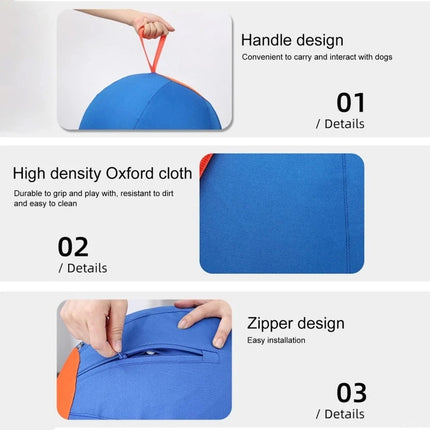 Handle design
Convenient to carry and interact with dogs

01
/ Details

High density Oxford cloth
Durable to grip and play with, resistant to dirt and easy to clean

02
/ Details

Zipper design
Easy installation

03
/ Details